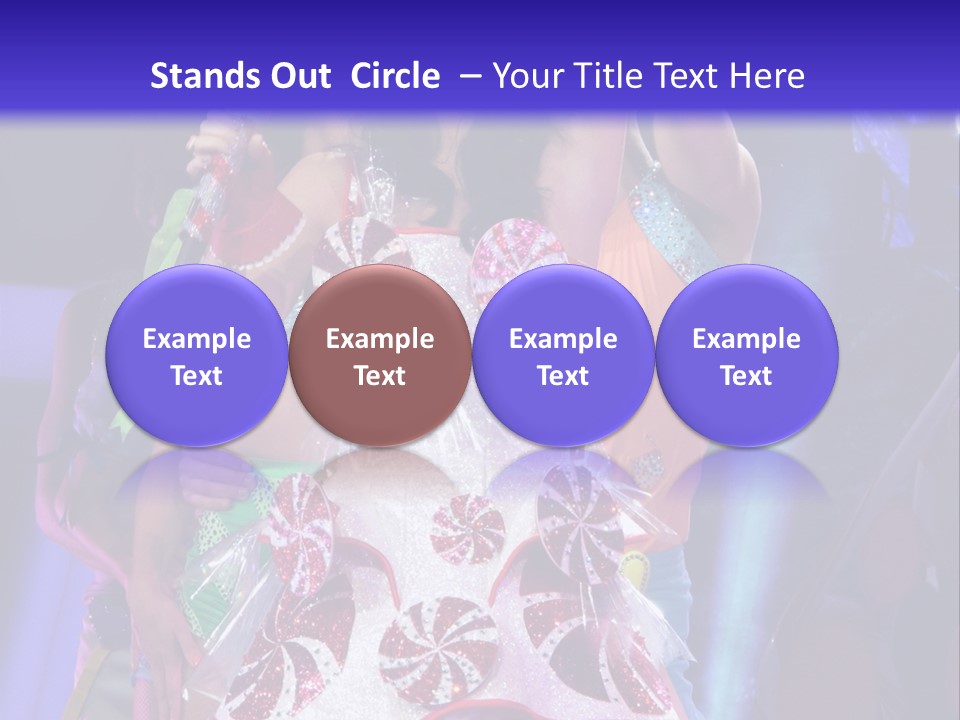 Stands Out Circle – Your Title Text Here

Example Text

Example Text

Example Text

Example Text